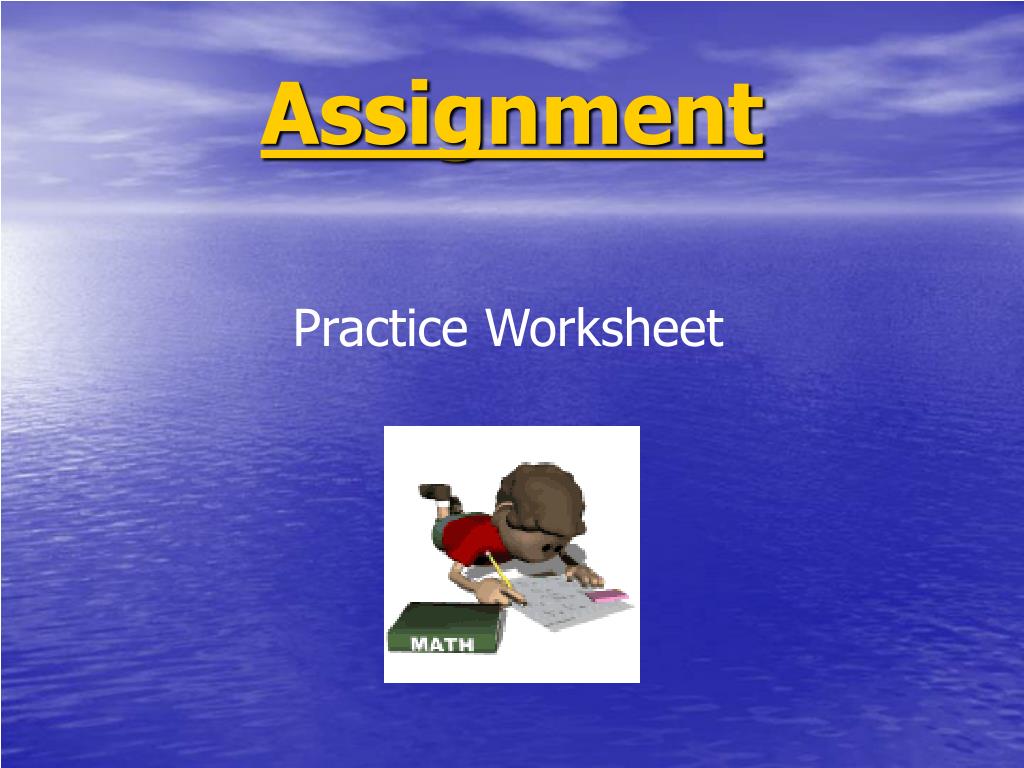 Assignment

Practice Worksheet

MATH